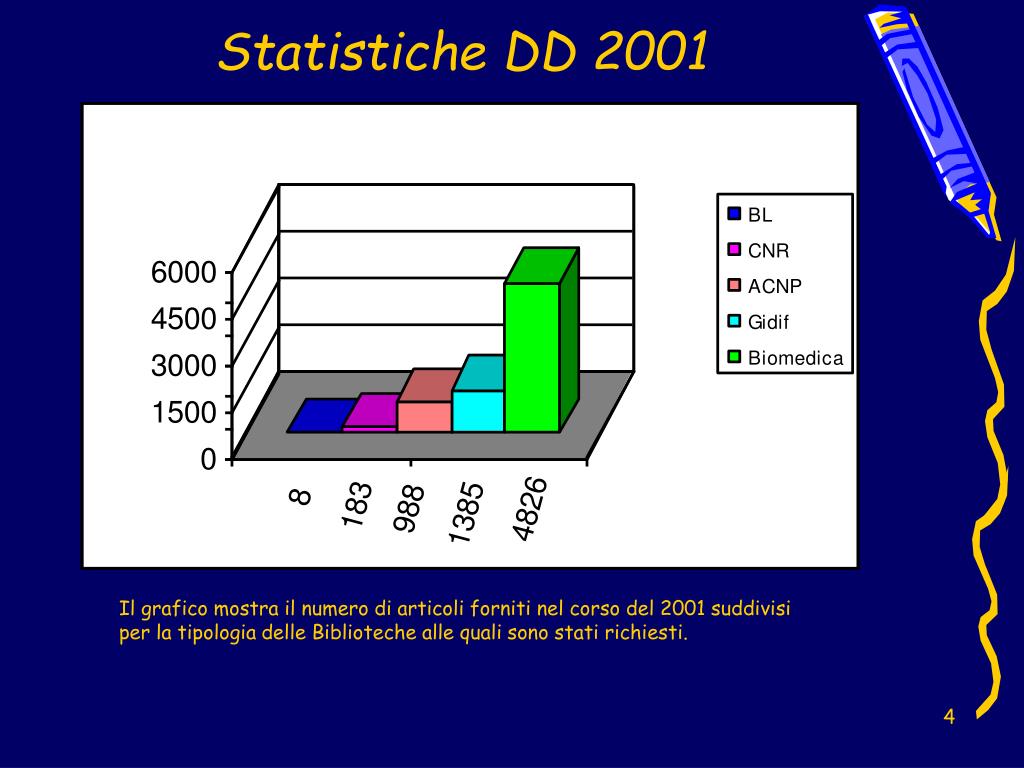 Statistiche DD 2001

6000
4500
3000
1500
0

8
183
988
1385
4826

BL
CNR
ACNP
Gidif
Biomedica

Il grafico mostra il numero di articoli forniti nel corso del 2001 suddivisi per la tipologia delle Biblioteche alle quali sono stati richiesti.

4